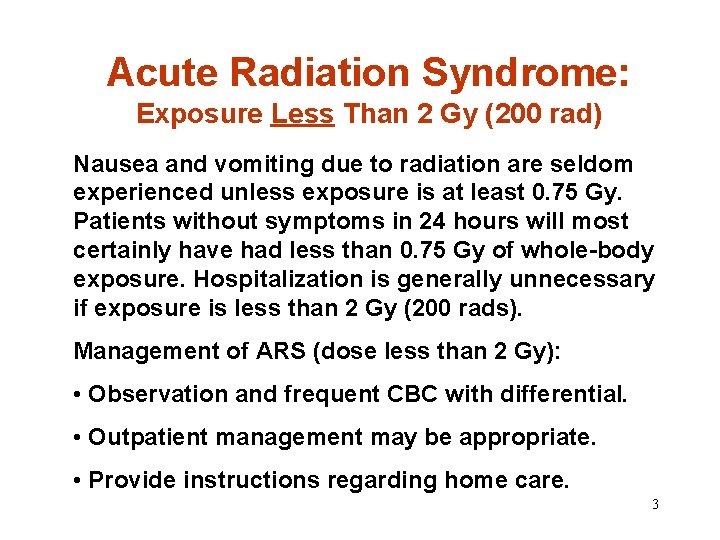 Acute Radiation Syndrome:
Exposure Less Than 2 Gy (200 rad)

Nausea and vomiting due to radiation are seldom experienced unless exposure is at least 0.75 Gy. Patients without symptoms in 24 hours will most certainly have had less than 0.75 Gy of whole-body exposure. Hospitalization is generally unnecessary if exposure is less than 2 Gy (200 rads).

Management of ARS (dose less than 2 Gy):

• Observation and frequent CBC with differential.

• Outpatient management may be appropriate.

• Provide instructions regarding home care.

3